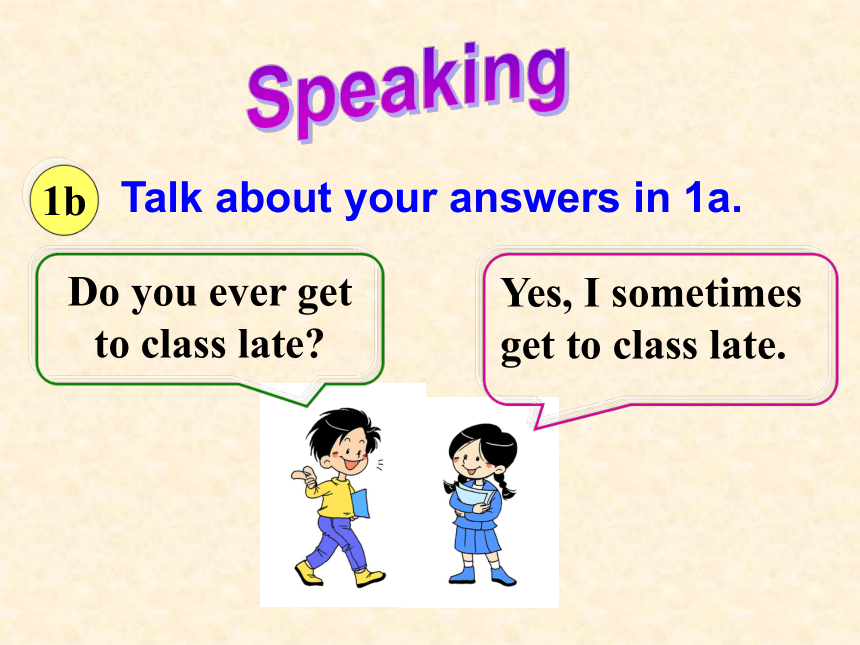 Speaking

1b Talk about your answers in 1a.

Do you ever get to class late?

Yes, I sometimes get to class late.